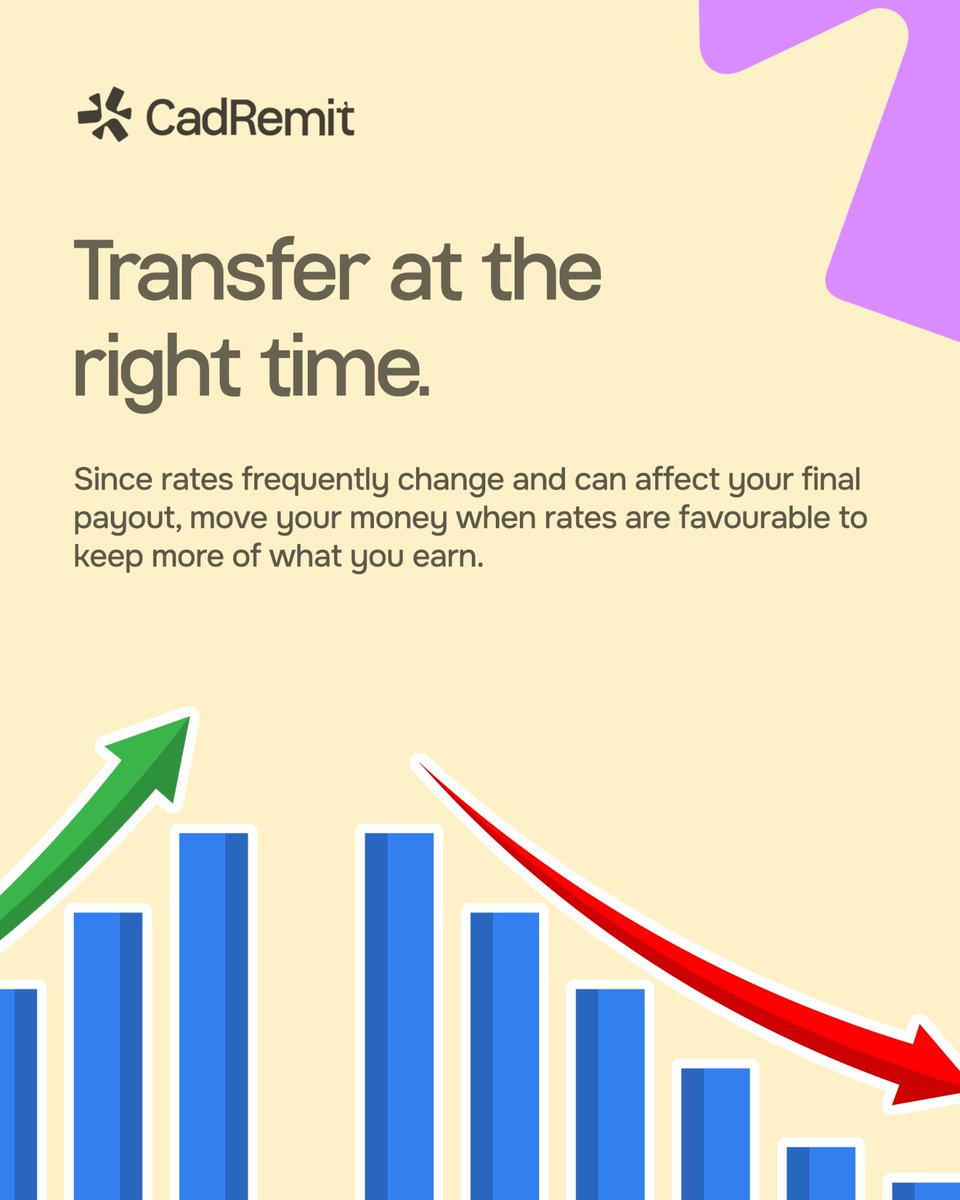 CadRemit

Transfer at the right time.

Since rates frequently change and can affect your final payout, move your money when rates are favourable to keep more of what you earn.